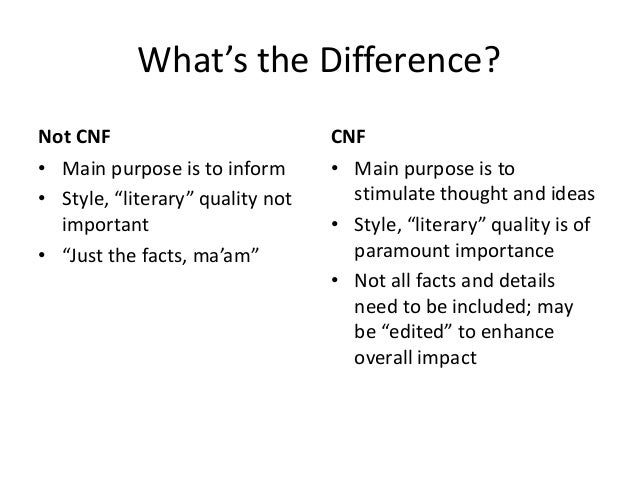 What’s the Difference?

Not CNF

• Main purpose is to inform
• Style, “literary” quality not important
• “Just the facts, ma’am”

CNF

• Main purpose is to stimulate thought and ideas
• Style, “literary” quality is of paramount importance
• Not all facts and details need to be included; may be “edited” to enhance overall impact